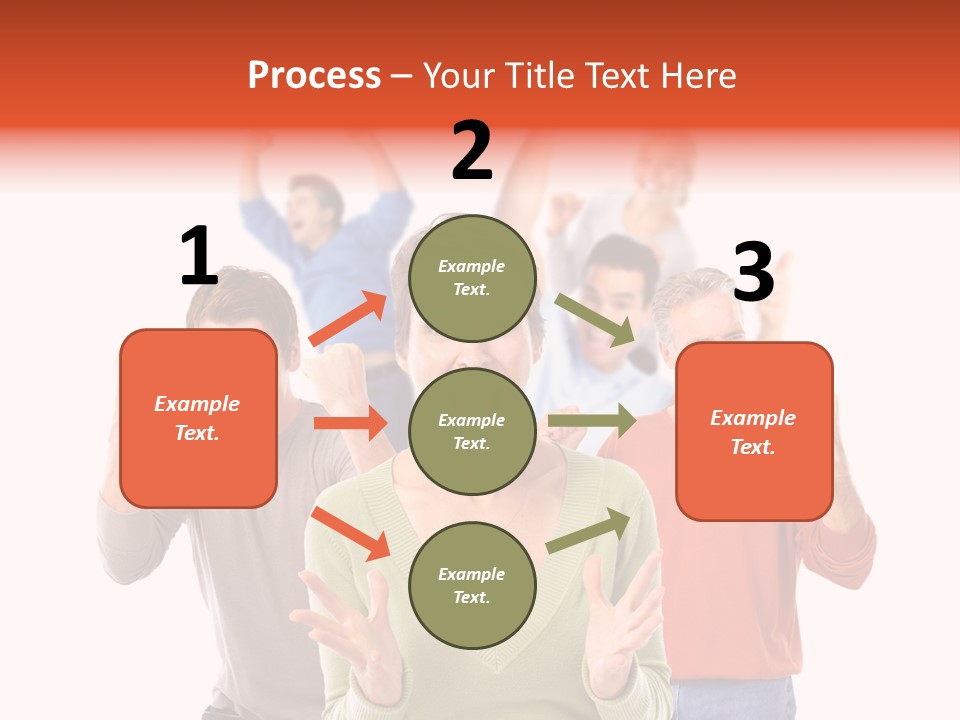 Process – Your Title Text Here

1

Example Text.

2

Example Text.

Example Text.

Example Text.

3

Example Text.